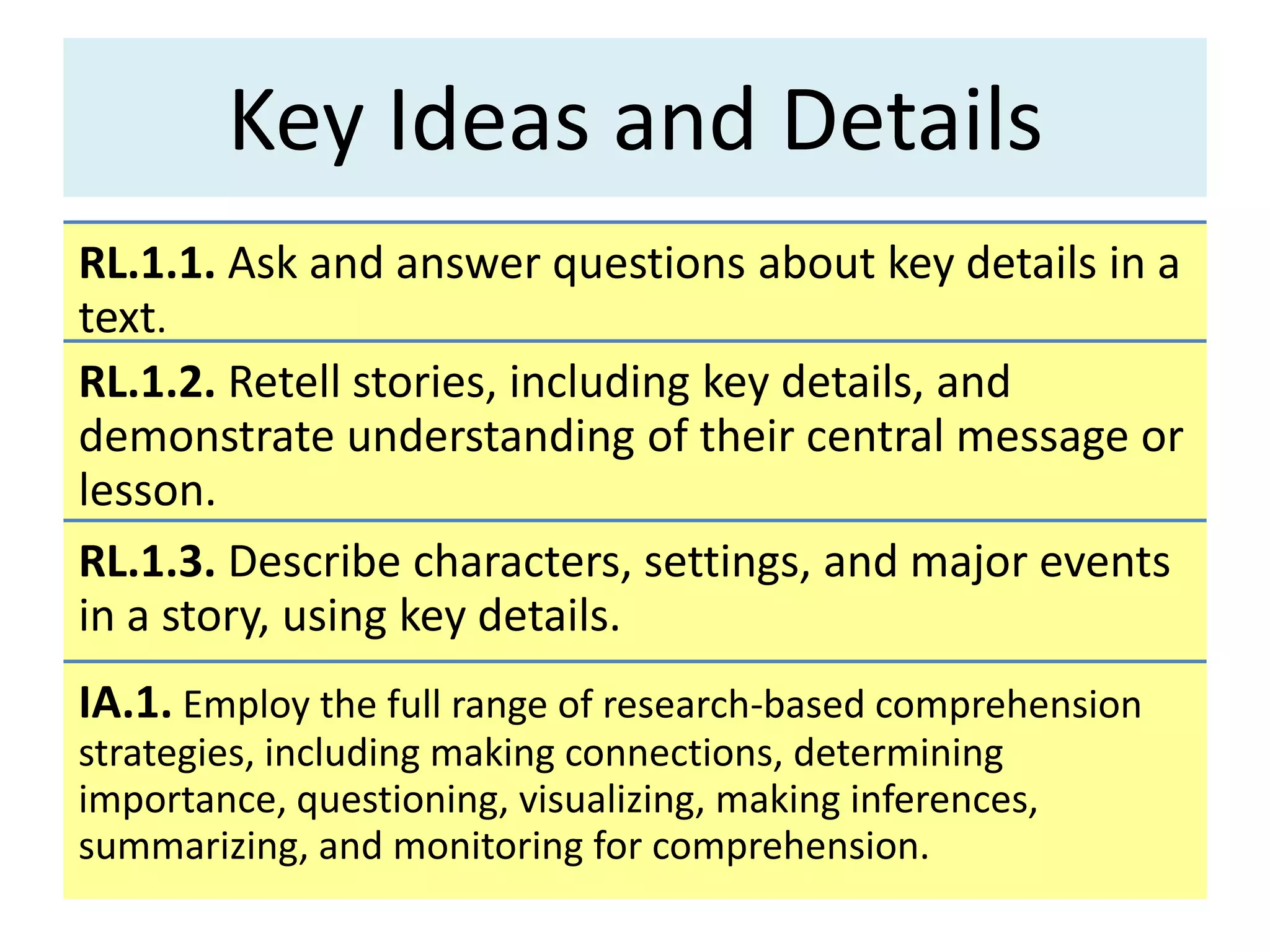 Key Ideas and Details

RL.1.1. Ask and answer questions about key details in a text.

RL.1.2. Retell stories, including key details, and demonstrate understanding of their central message or lesson.

RL.1.3. Describe characters, settings, and major events in a story, using key details.

IA.1. Employ the full range of research-based comprehension strategies, including making connections, determining importance, questioning, visualizing, making inferences, summarizing, and monitoring for comprehension.